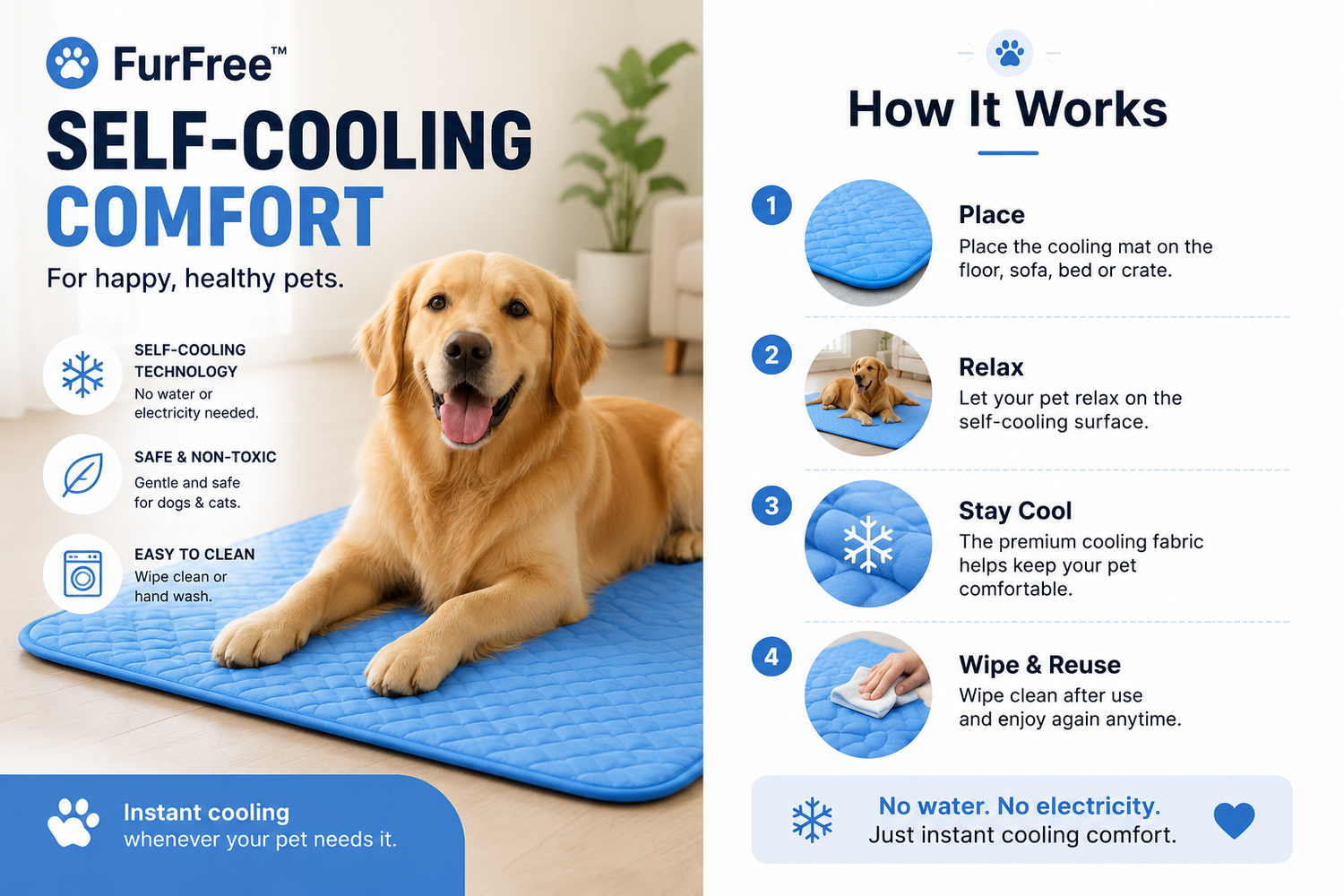 FurFree™

SELF-COOLING COMFORT

For happy, healthy pets.

SELF-COOLING TECHNOLOGY
No water or electricity needed.

SAFE & NON-TOXIC
Gentle and safe for dogs & cats.

EASY TO CLEAN
Wipe clean or hand wash.

Instant cooling
whenever your pet needs it.

How It Works

1
Place
Place the cooling mat on the floor, sofa, bed or crate.

2
Relax
Let your pet relax on the self-cooling surface.

3
Stay Cool
The premium cooling fabric helps keep your pet comfortable.

4
Wipe & Reuse
Wipe clean after use and enjoy again anytime.

No water. No electricity.
Just instant cooling comfort.